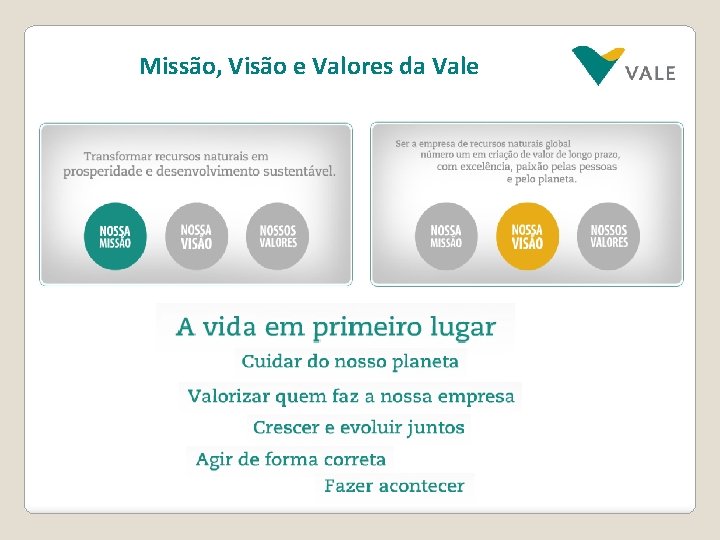 Missão, Visão e Valores da Vale

VALE

Transformar recursos naturais em prosperidade e desenvolvimento sustentável.

NOSSA MISSÃO

NOSSA VISÃO

NOSSOS VALORES

Ser a empresa de recursos naturais global número um em criação de valor de longo prazo, com excelência, paixão pelas pessoas e pelo planeta.

NOSSA MISSÃO

NOSSA VISÃO

NOSSOS VALORES

A vida em primeiro lugar

Cuidar do nosso planeta

Valorizar quem faz a nossa empresa

Crescer e evoluir juntos

Agir de forma correta

Fazer acontecer